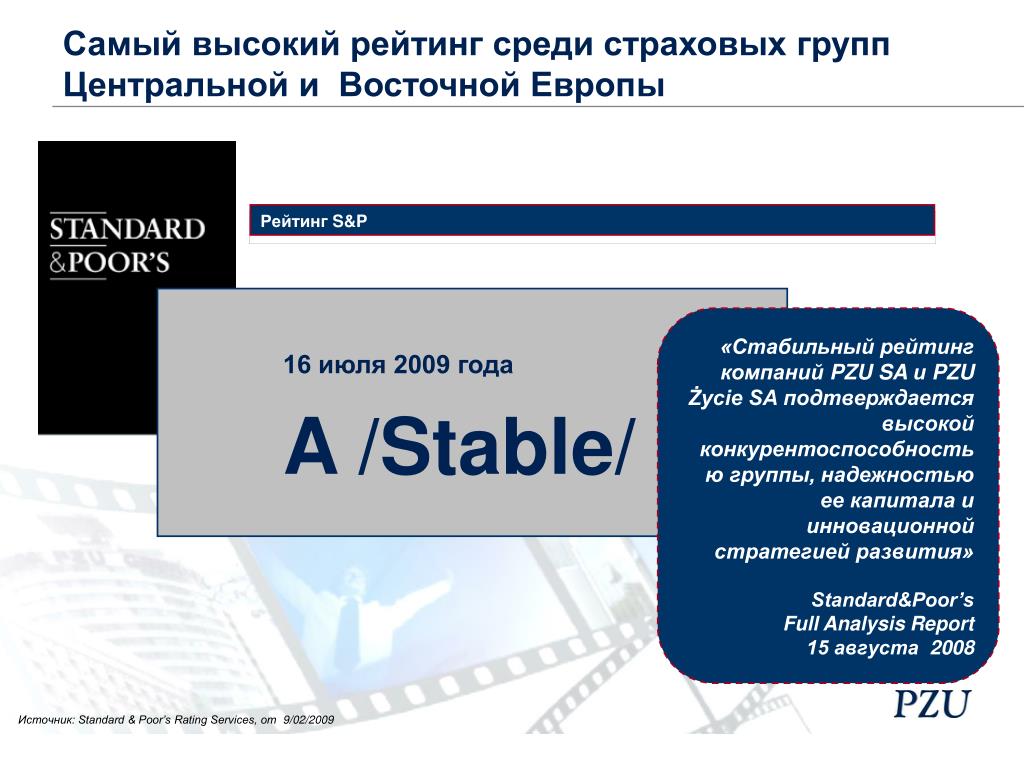 Самый высокий рейтинг среди страховых групп Центральной и Восточной Европы

STANDARD &POOR'S

Рейтинг S&P

16 июля 2009 года

A /Stable/

«Стабильный рейтинг компаний PZU SA и PZU Życie SA подтверждается высокой конкурентоспособностью группы, надежностью ее капитала и инновационной стратегией развития»

Standard&Poor's Full Analysis Report 15 августа 2008

PZU

Источник: Standard & Poor's Rating Services, от 9/02/2009